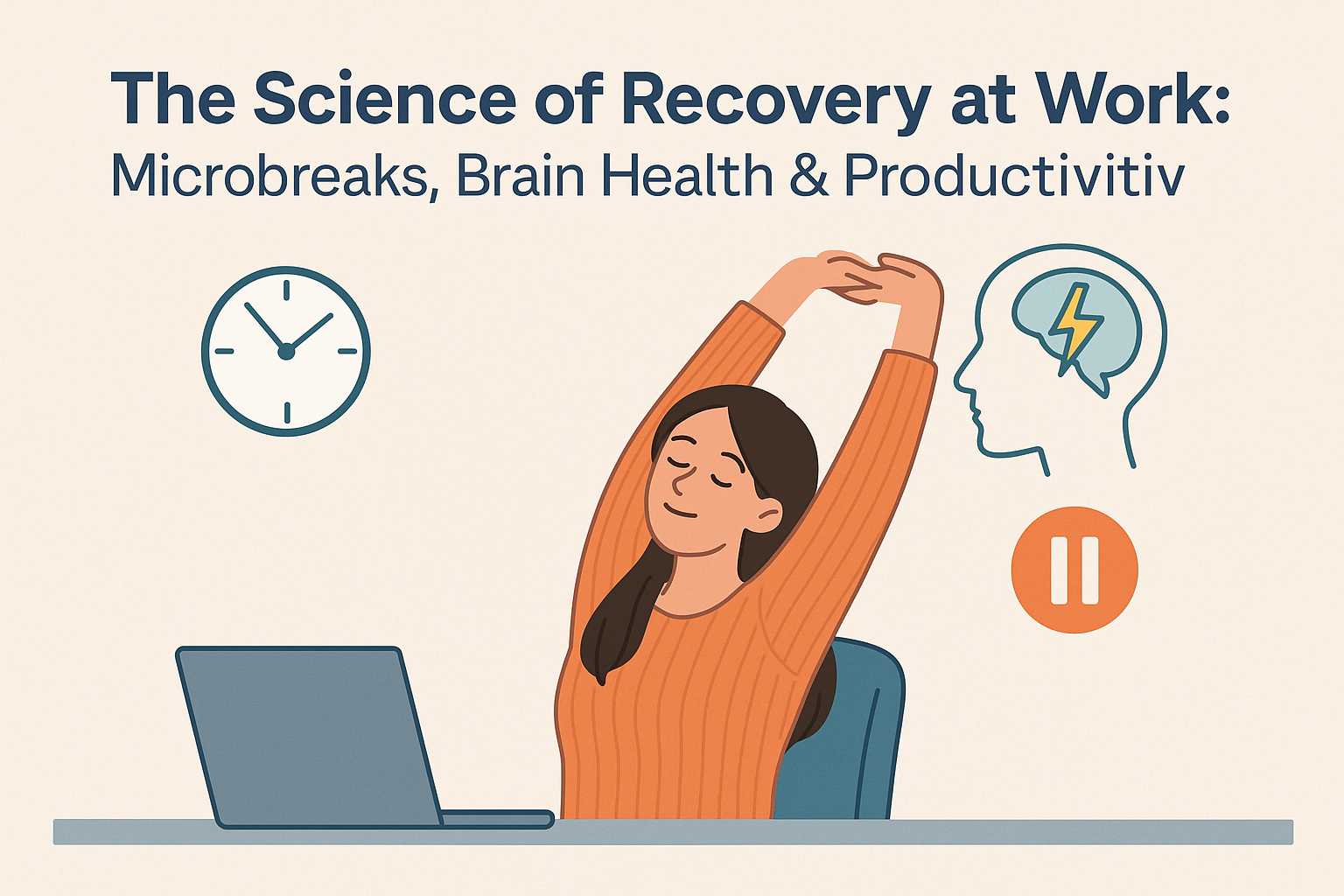 The Science of Recovery at Work:
Microbreaks, Brain Health & Productivitiv